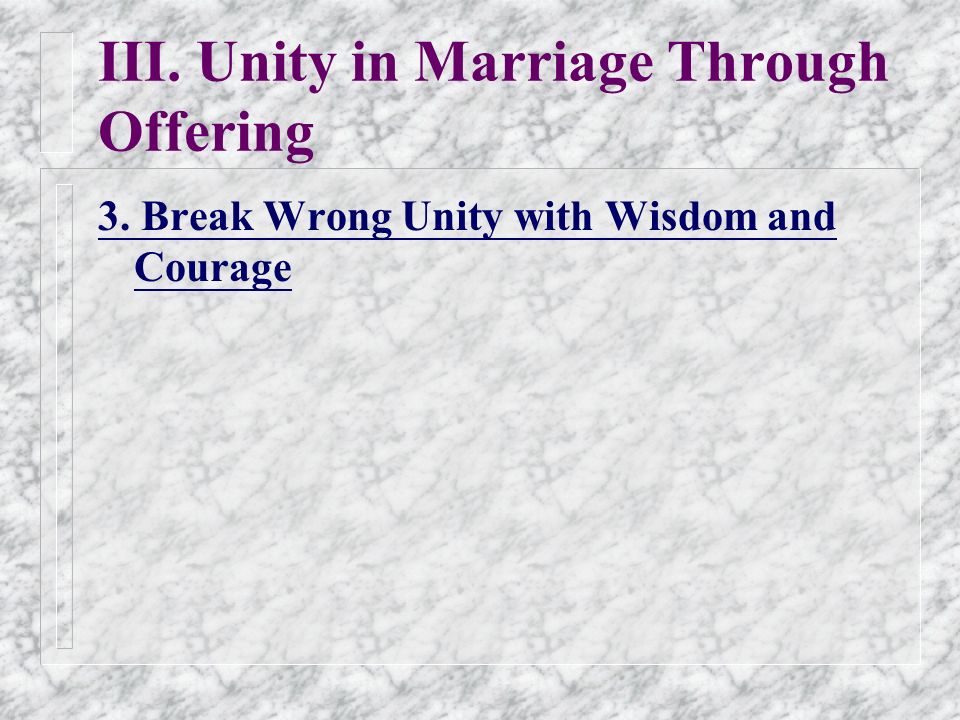 III. Unity in Marriage Through Offering

3. Break Wrong Unity with Wisdom and Courage